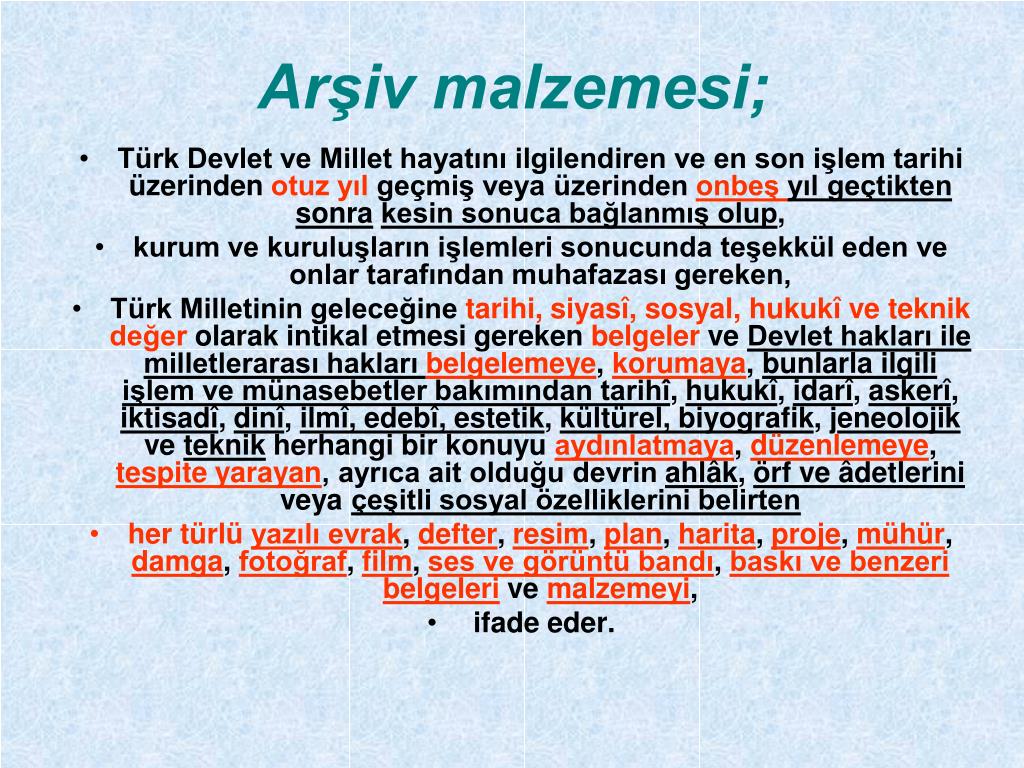 Arşiv malzemesi;

• Türk Devlet ve Millet hayatını ilgilendiren ve en son işlem tarihi üzerinden otuz yıl geçmiş veya üzerinden onbeş yıl geçtikten sonra kesin sonuca bağlanmış olup,

• kurum ve kuruluşların işlemleri sonucunda teşekkül eden ve onlar tarafından muhafazası gereken,

• Türk Milletinin geleceğine tarihi, siyasî, sosyal, hukukî ve teknik değer olarak intikal etmesi gereken belgeler ve Devlet hakları ile milletlerarası hakları belgelemeye, korumaya, bunlarla ilgili işlem ve münasebetler bakımından tarihî, hukukî, idarî, askerî, iktisadî, dinî, ilmî, edebî, estetik, kültürel, biyografik, jeneolojik ve teknik herhangi bir konuyu aydınlatmaya, düzenlemeye, tespite yarayan, ayrıca ait olduğu devrin ahlâk, örf ve âdetlerini veya çeşitli sosyal özelliklerini belirten

• her türlü yazılı evrak, defter, resim, plan, harita, proje, mühür, damga, fotoğraf, film, ses ve görüntü bandı, baskı ve benzeri belgeleri ve malzemeyi,

• ifade eder.